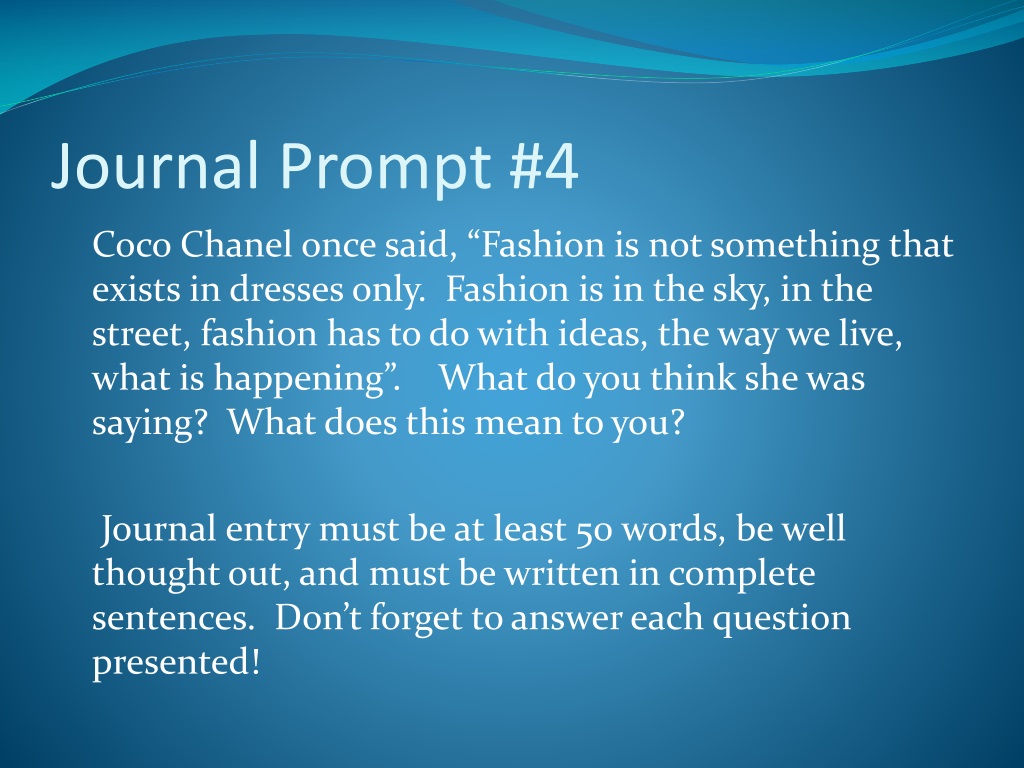 Journal Prompt #4

Coco Chanel once said, “Fashion is not something that exists in dresses only. Fashion is in the sky, in the street, fashion has to do with ideas, the way we live, what is happening”. What do you think she was saying? What does this mean to you?

Journal entry must be at least 50 words, be well thought out, and must be written in complete sentences. Don’t forget to answer each question presented!